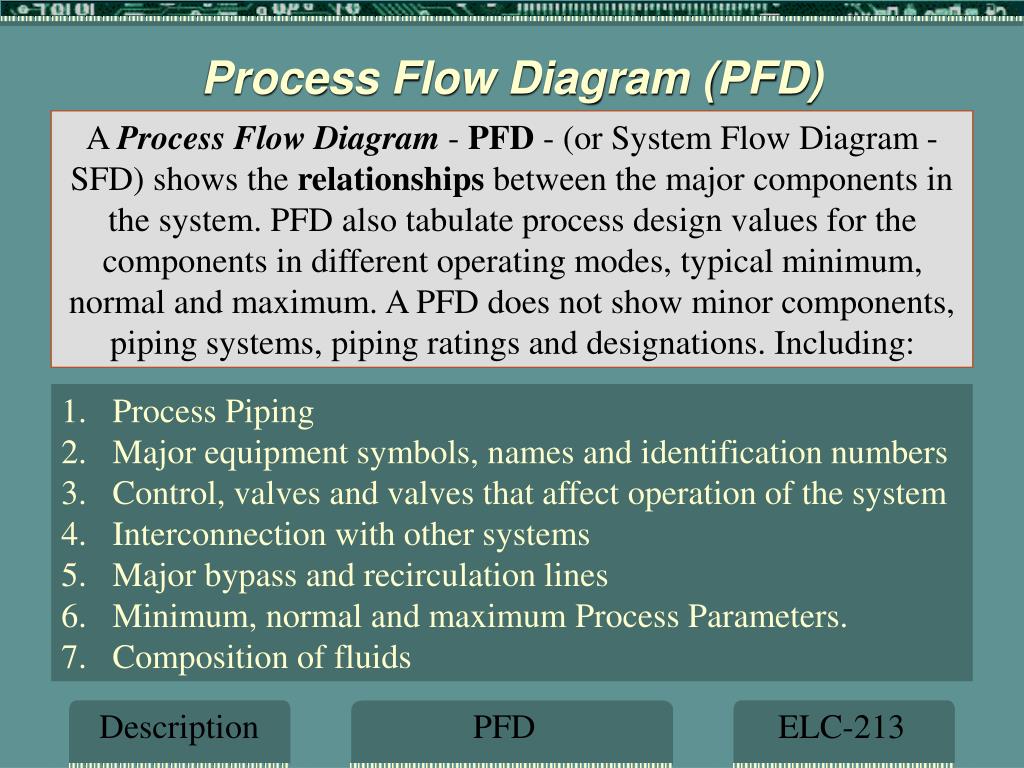 Process Flow Diagram (PFD)

A Process Flow Diagram - PFD - (or System Flow Diagram - SFD) shows the relationships between the major components in the system. PFD also tabulate process design values for the components in different operating modes, typical minimum, normal and maximum. A PFD does not show minor components, piping systems, piping ratings and designations. Including:

1. Process Piping
2. Major equipment symbols, names and identification numbers
3. Control, valves and valves that affect operation of the system
4. Interconnection with other systems
5. Major bypass and recirculation lines
6. Minimum, normal and maximum Process Parameters.
7. Composition of fluids

Description

PFD

ELC-213